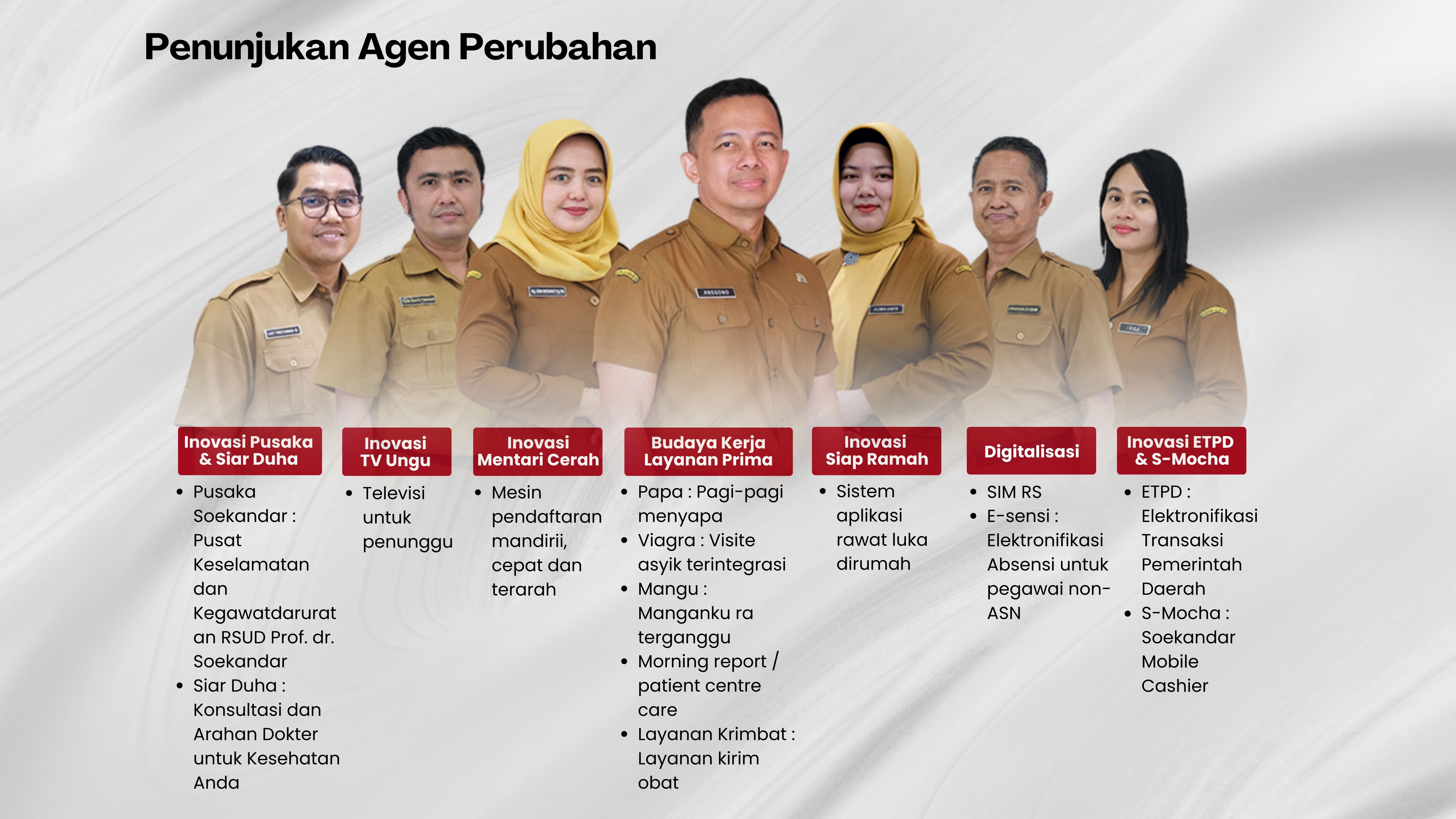 Penunjukan Agen Perubahan

ANGGONO

Inovasi Pusaka & Siar Duha

- Pusaka Soekandar : Pusat Keselamatan dan Kegawatdaruratan RSUD Prof. dr. Soekandar
- Siar Duha : Konsultasi dan Arahan Dokter untuk Kesehatan Anda

Inovasi TV Ungu

- Televisi untuk penunggu

Inovasi Mentari Cerah

- Mesin pendaftaran mandirii, cepat dan terarah

Budaya Kerja Layanan Prima

- Papa : Pagi-pagi menyapa
- Viagra : Visite asyik terintegrasi
- Mangu : Manganku ra terganggu
- Morning report / patient centre care
- Layanan Krimbat : Layanan kirim obat

Inovasi Siap Ramah

- Sistem aplikasi rawat luka dirumah

Digitalisasi

- SIM RS
- E-sensi : Elektronifikasi Absensi untuk pegawai non-ASN

Inovasi ETPD & S-Mocha

- ETPD : Elektronifikasi Transaksi Pemerintah Daerah
- S-Mocha : Soekandar Mobile Cashier